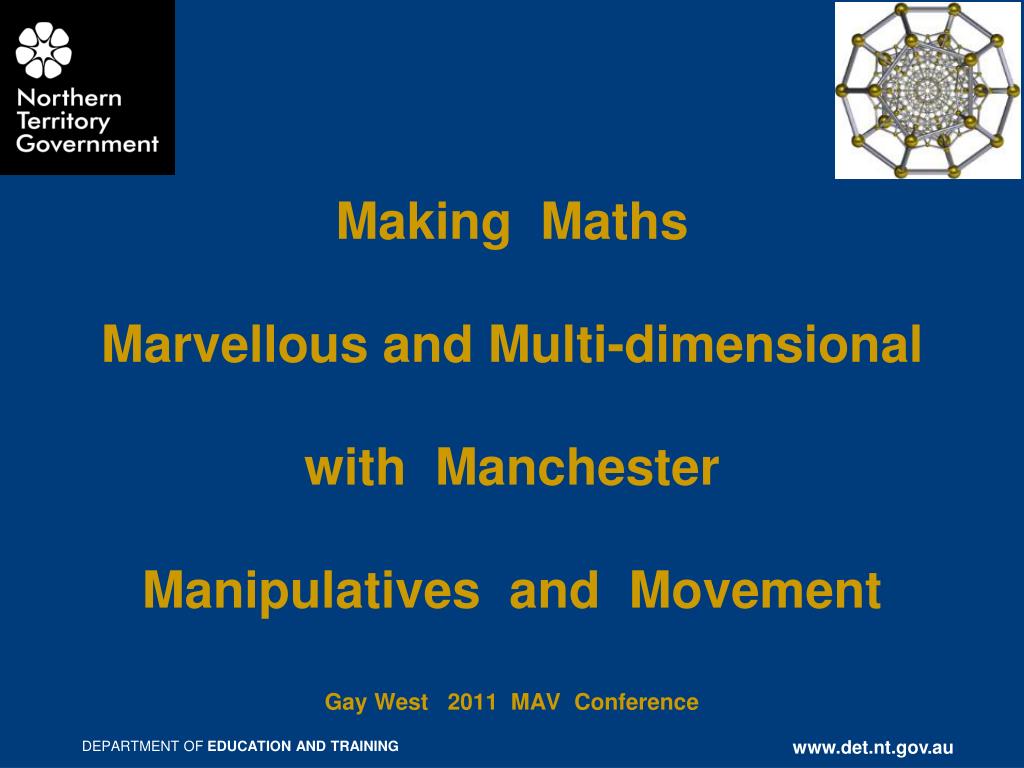 Northern Territory Government

Making Maths

Marvellous and Multi-dimensional

with Manchester

Manipulatives and Movement

Gay West 2011 MAV Conference

DEPARTMENT OF EDUCATION AND TRAINING

www.det.nt.gov.au